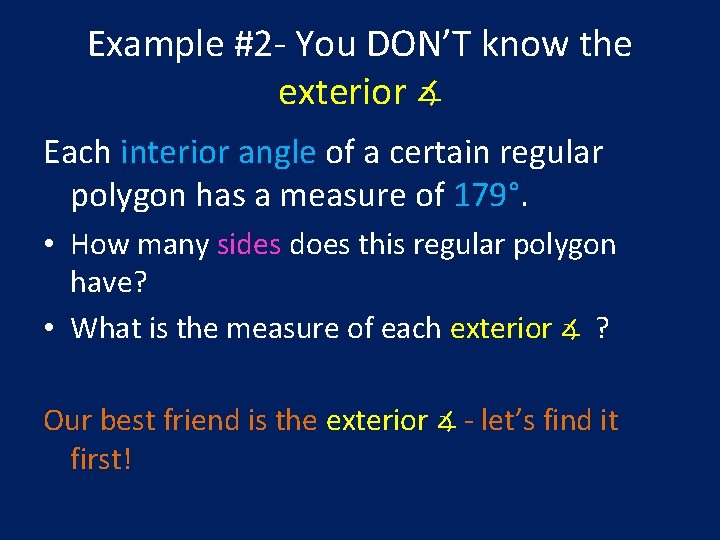 Example #2- You DON'T know the exterior ∡

Each interior angle of a certain regular polygon has a measure of 179°.

• How many sides does this regular polygon have?
• What is the measure of each exterior ∡ ?

Our best friend is the exterior ∡ - let's find it first!